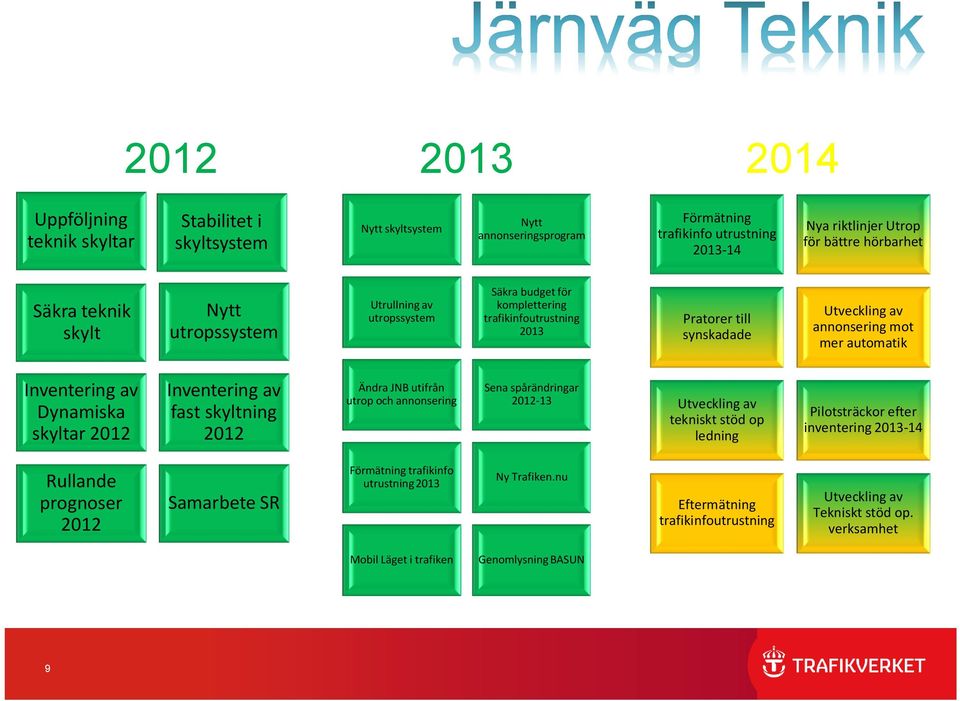 Järnväg Teknik

2012

Uppföljning teknik skyltar

Stabilitet i skyltsystem

Säkra teknik skylt

Nytt utropssystem

Inventering av Dynamiska skyltar 2012

Inventering av fast skyltning 2012

Rullande prognoser 2012

Samarbete SR

2013

Nytt skyltsystem

Nytt annonseringsprogram

Utrullning av utropssystem

Säkra budget för komplettering trafikinfoutrustning 2013

Ändra JNB utifrån utrop och annonsering

Sena spårändringar 2012-13

Förmätning trafikinfo utrustning 2013

Ny Trafiken.nu

Mobil Läget i trafiken

Genomlysning BASUN

2014

Förmätning trafikinfo utrustning 2013-14

Nya riktlinjer Utrop för bättre hörbarhet

Pratorer till synskadade

Utveckling av annonsering mot mer automatik

Utveckling av tekniskt stöd op ledning

Pilotsträckor efter inventering 2013-14

Eftermätning trafikinfoutrustning

Utveckling av Tekniskt stöd op. verksamhet

9

TRAFIKVERKET